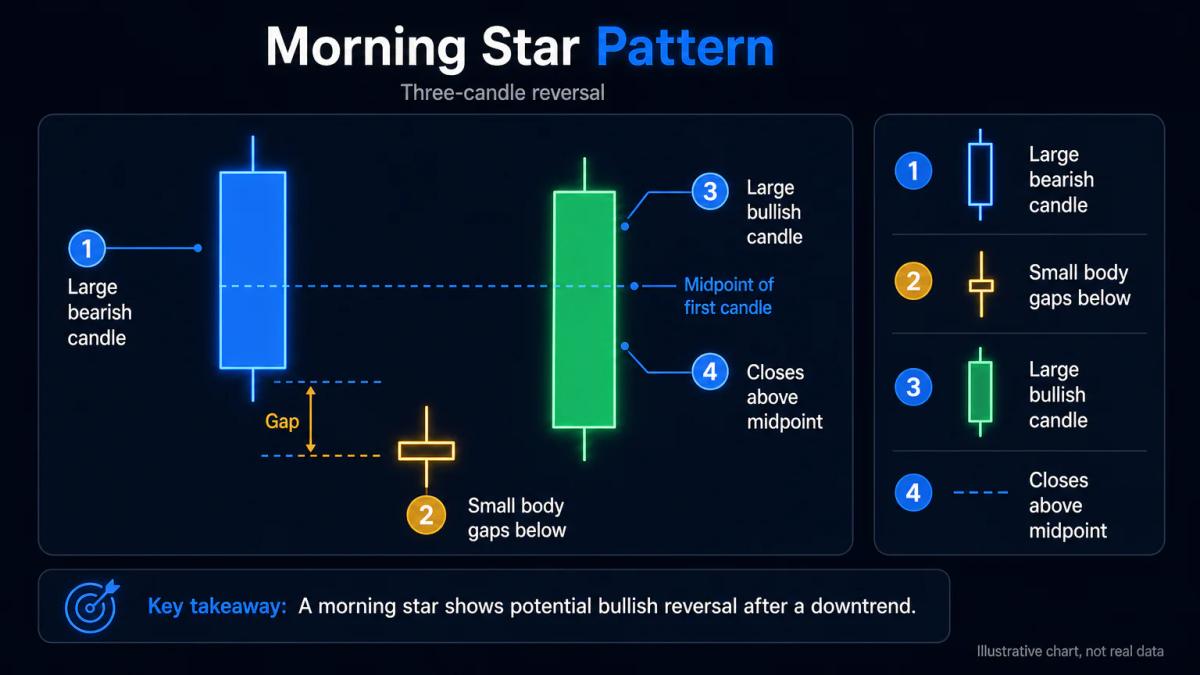 Morning Star Pattern

Three-candle reversal

1 Large bearish candle

Gap

2 Small body gaps below

3 Large bullish candle

Midpoint of first candle

4 Closes above midpoint

1 Large bearish candle

2 Small body gaps below

3 Large bullish candle

4 Closes above midpoint

Key takeaway: A morning star shows potential bullish reversal after a downtrend.

Illustrative chart, not real data